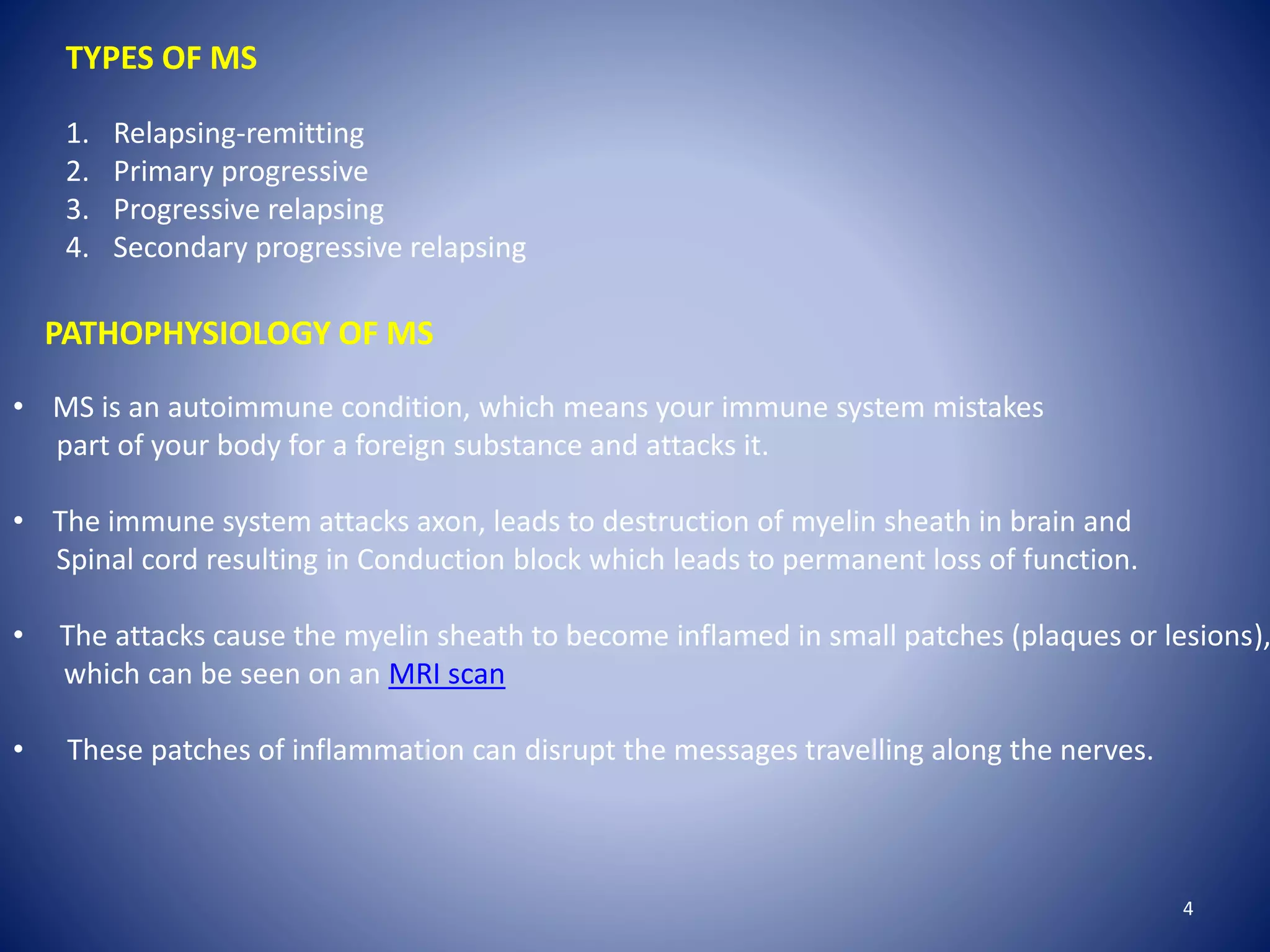 TYPES OF MS

1. Relapsing-remitting
2. Primary progressive
3. Progressive relapsing
4. Secondary progressive relapsing

PATHOPHYSIOLOGY OF MS

• MS is an autoimmune condition, which means your immune system mistakes part of your body for a foreign substance and attacks it.

• The immune system attacks axon, leads to destruction of myelin sheath in brain and Spinal cord resulting in Conduction block which leads to permanent loss of function.

• The attacks cause the myelin sheath to become inflamed in small patches (plaques or lesions), which can be seen on an MRI scan

• These patches of inflammation can disrupt the messages travelling along the nerves.

4